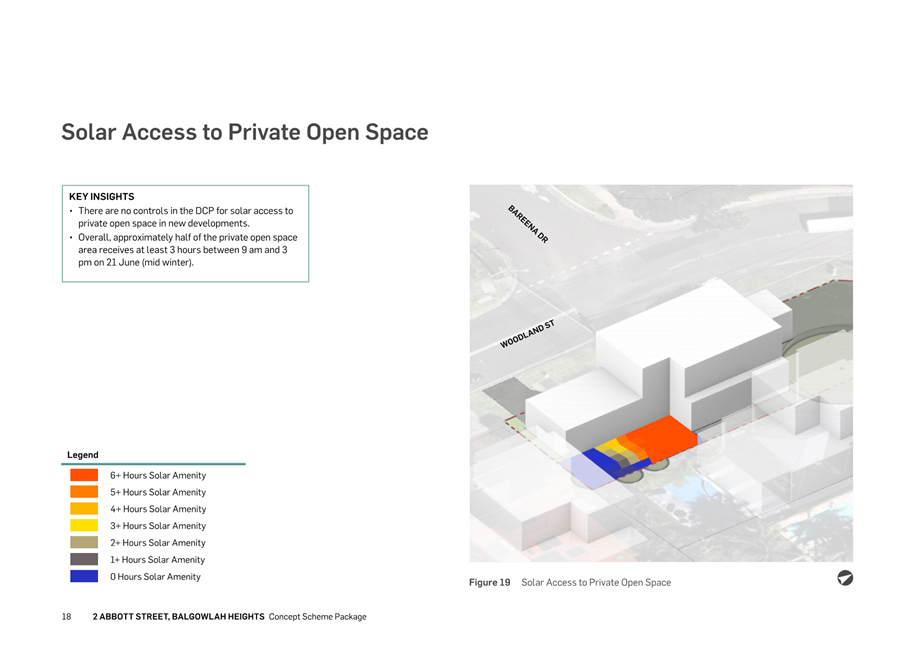 Solar Access to Private Open Space

KEY INSIGHTS
• There are no controls in the DCP for solar access to private open space in new developments.
• Overall, approximately half of the private open space area receives at least 3 hours between 9 am and 3 pm on 21 June (mid winter).

BAREENA DR

WOODLAND ST

Legend
6+ Hours Solar Amenity
5+ Hours Solar Amenity
4+ Hours Solar Amenity
3+ Hours Solar Amenity
2+ Hours Solar Amenity
1+ Hours Solar Amenity
0 Hours Solar Amenity

Figure 19 Solar Access to Private Open Space

18 2 ABBOTT STREET, BALGOWLAH HEIGHTS Concept Scheme Package